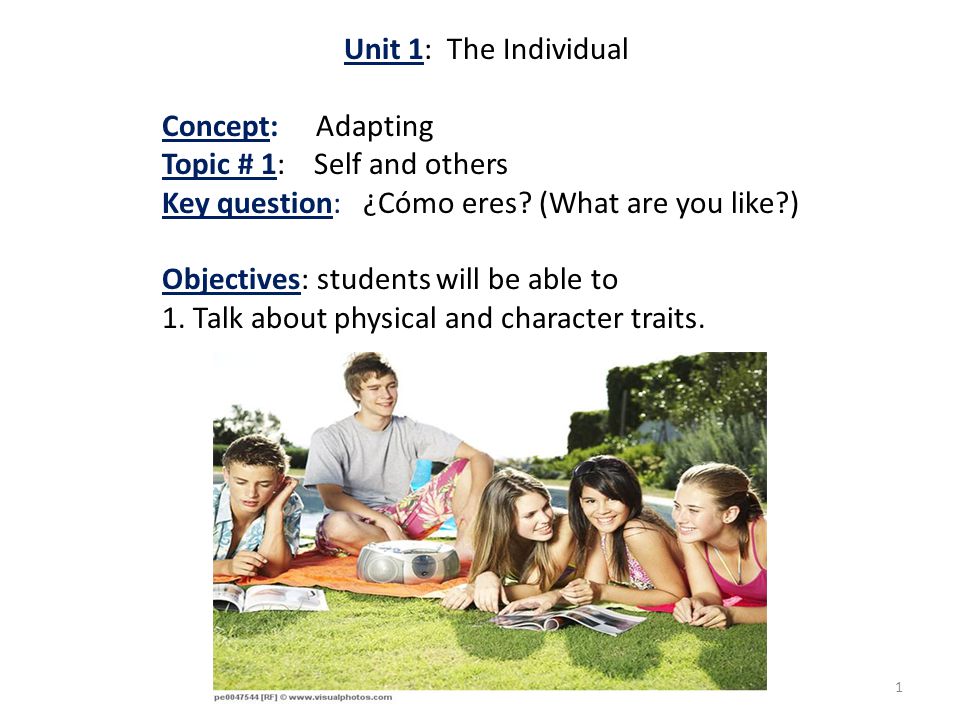 Unit 1: The Individual

Concept: Adapting
Topic # 1: Self and others
Key question: ¿Cómo eres? (What are you like?)

Objectives: students will be able to
1. Talk about physical and character traits.

pe0047544 [RF] © www.visualphotos.com

1